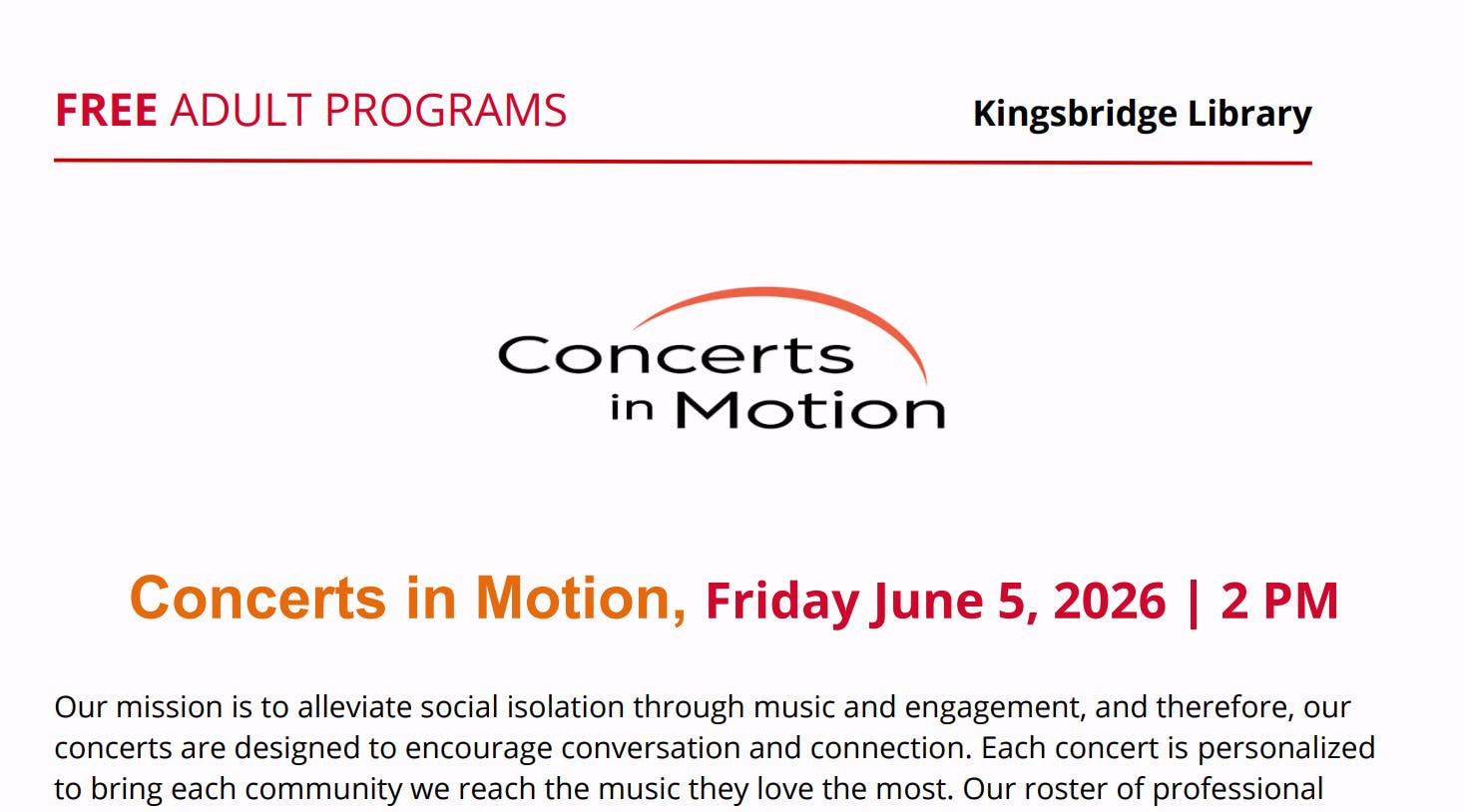 FREE ADULT PROGRAMS

Kingsbridge Library

Concerts in Motion

Concerts in Motion, Friday June 5, 2026 | 2 PM

Our mission is to alleviate social isolation through music and engagement, and therefore, our concerts are designed to encourage conversation and connection. Each concert is personalized to bring each community we reach the music they love the most. Our roster of professional